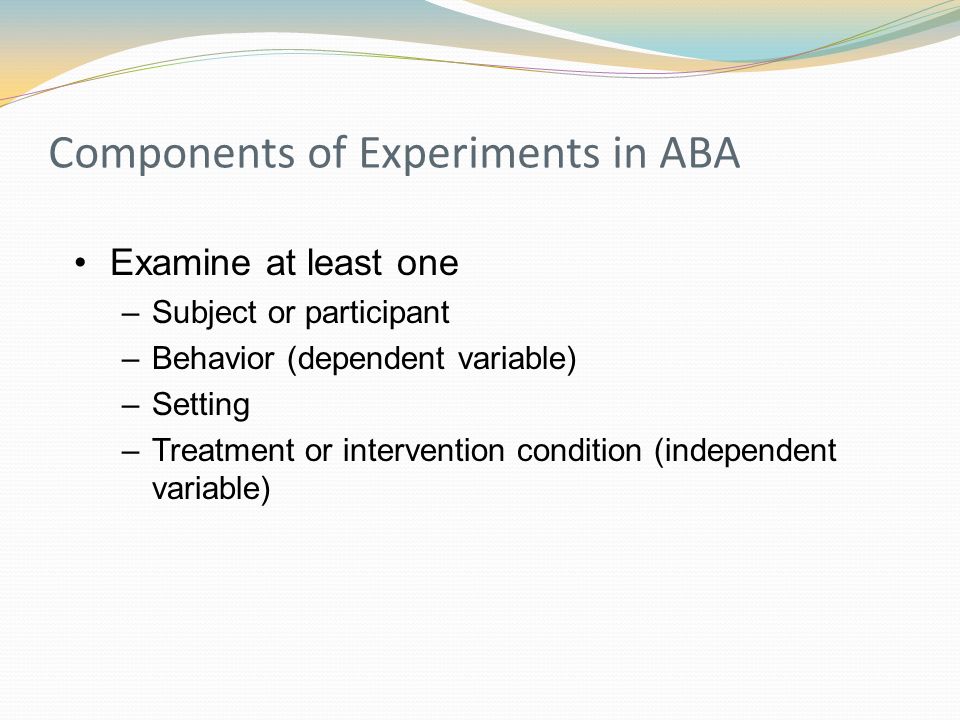 Components of Experiments in ABA

• Examine at least one
– Subject or participant
– Behavior (dependent variable)
– Setting
– Treatment or intervention condition (independent variable)